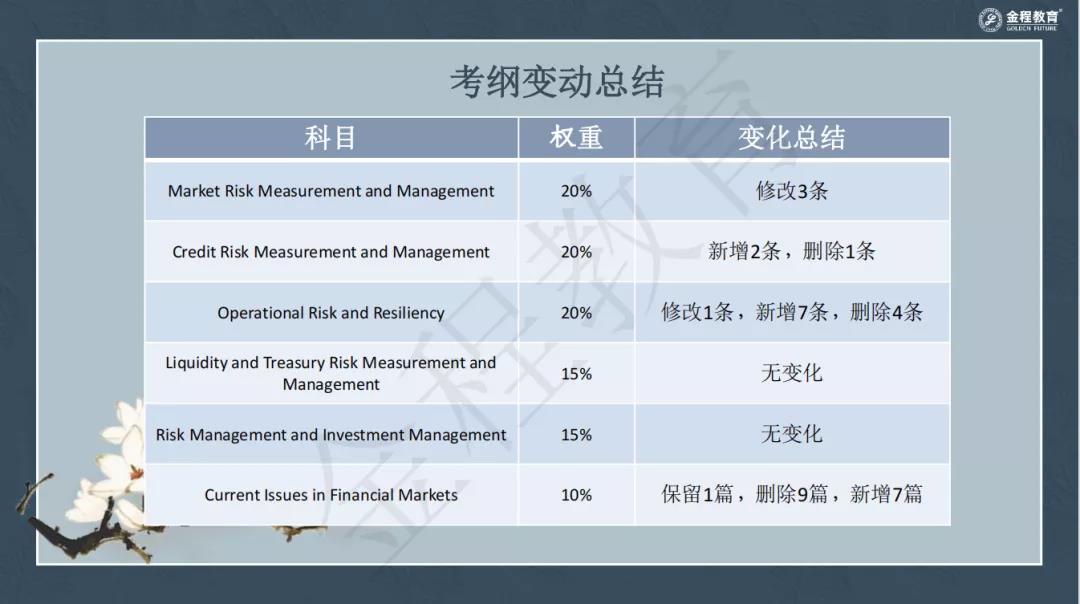 金程教育 GOLDEN FUTURE

考纲变动总结

| 科目 | 权重 | 变化总结 |
|---|---|---|
| Market Risk Measurement and Management | 20% | 修改3条 |
| Credit Risk Measurement and Management | 20% | 新增2条，删除1条 |
| Operational Risk and Resiliency | 20% | 修改1条，新增7条，删除4条 |
| Liquidity and Treasury Risk Measurement and Management | 15% | 无变化 |
| Risk Management and Investment Management | 15% | 无变化 |
| Current Issues in Financial Markets | 10% | 保留1篇，删除9篇，新增7篇 |

金程教育